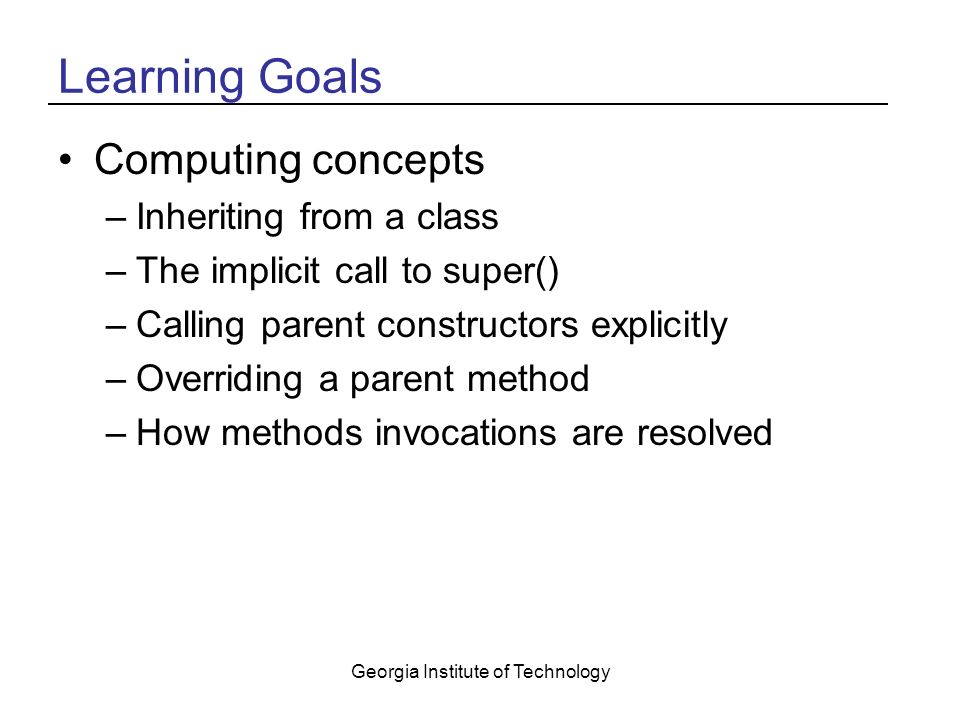 Learning Goals

• Computing concepts
– Inheriting from a class
– The implicit call to super()
– Calling parent constructors explicitly
– Overriding a parent method
– How methods invocations are resolved

Georgia Institute of Technology